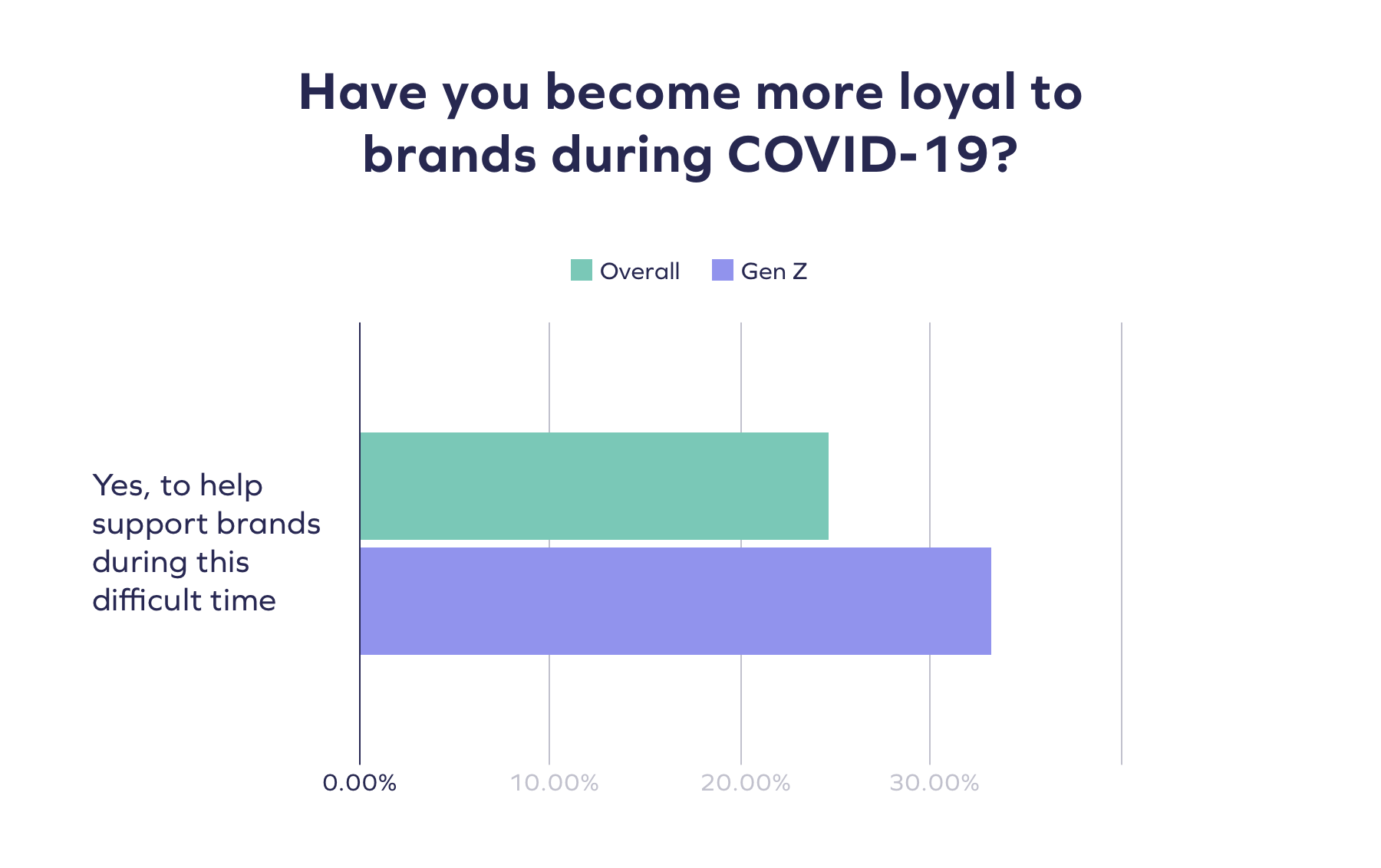 Have you become more loyal to brands during COVID-19?

Overall Gen Z

Yes, to help support brands during this difficult time

0.00% 10.00% 20.00% 30.00%